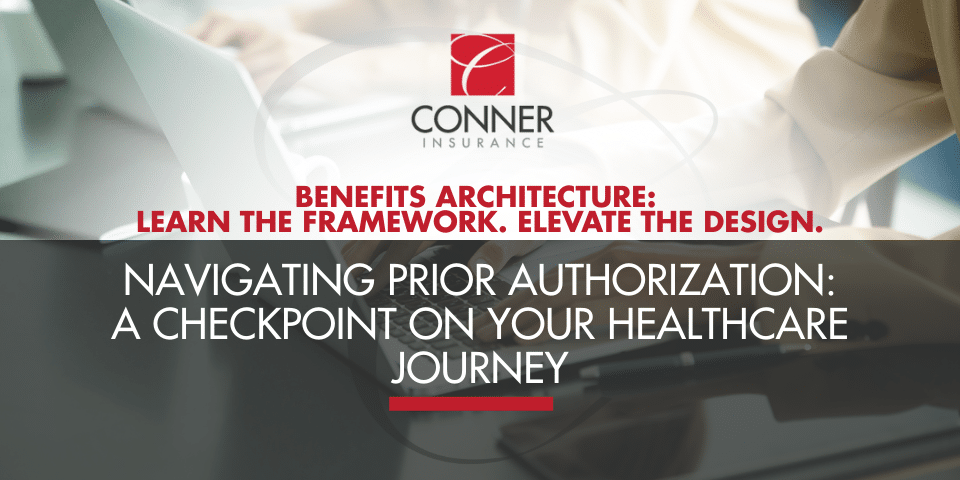 C
CONNER
INSURANCE

BENEFITS ARCHITECTURE:
LEARN THE FRAMEWORK. ELEVATE THE DESIGN.

NAVIGATING PRIOR AUTHORIZATION: A CHECKPOINT ON YOUR HEALTHCARE JOURNEY